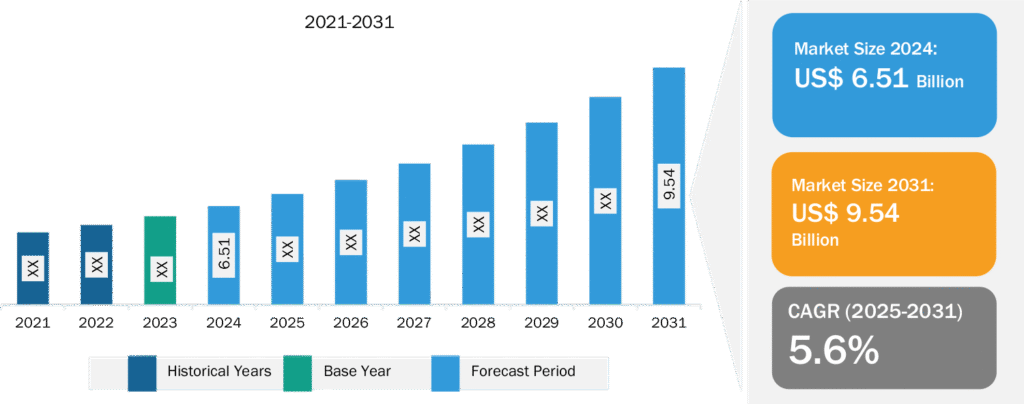 2021-2031

XX
XX
XX
6.51
XX
XX
XX
XX
XX
XX
9.54

2021 2022 2023 2024 2025 2026 2027 2028 2029 2030 2031

Historical Years
Base Year
Forecast Period

Market Size 2024:
US$ 6.51 Billion

Market Size 2031:
US$ 9.54 Billion

CAGR (2025-2031)
5.6%